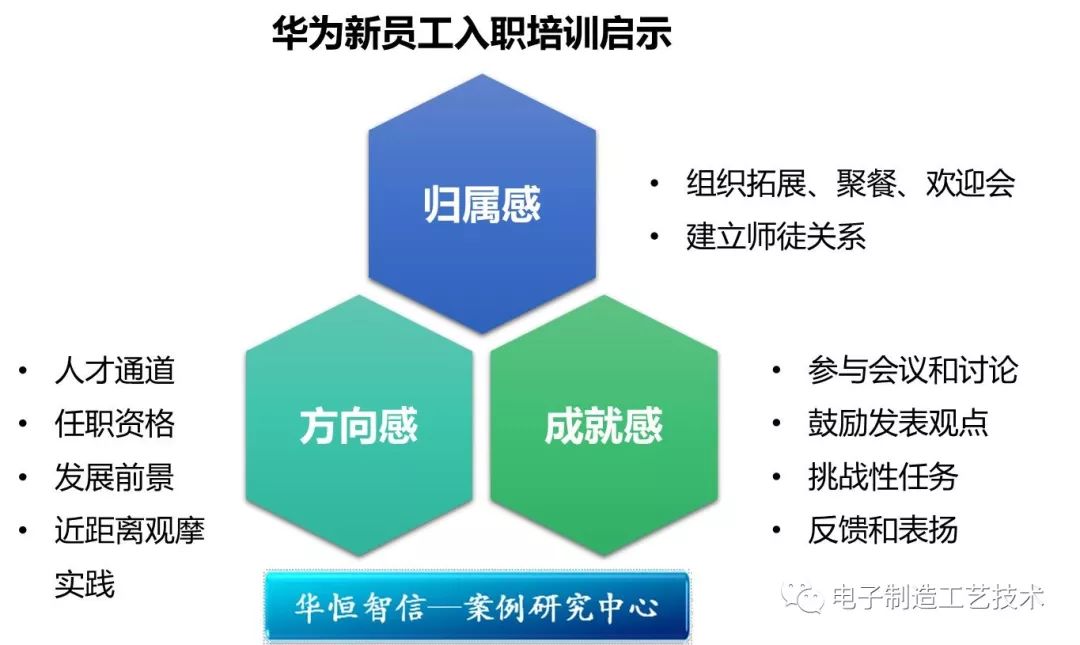 华为新员工入职培训启示

归属感

• 组织拓展、聚餐、欢迎会
• 建立师徒关系

• 人才通道
• 任职资格
• 发展前景
• 近距离观摩实践

方向感

成就感

• 参与会议和讨论
• 鼓励发表观点
• 挑战性任务
• 反馈和表扬

华恒智信—案例研究中心

电子制造工艺技术